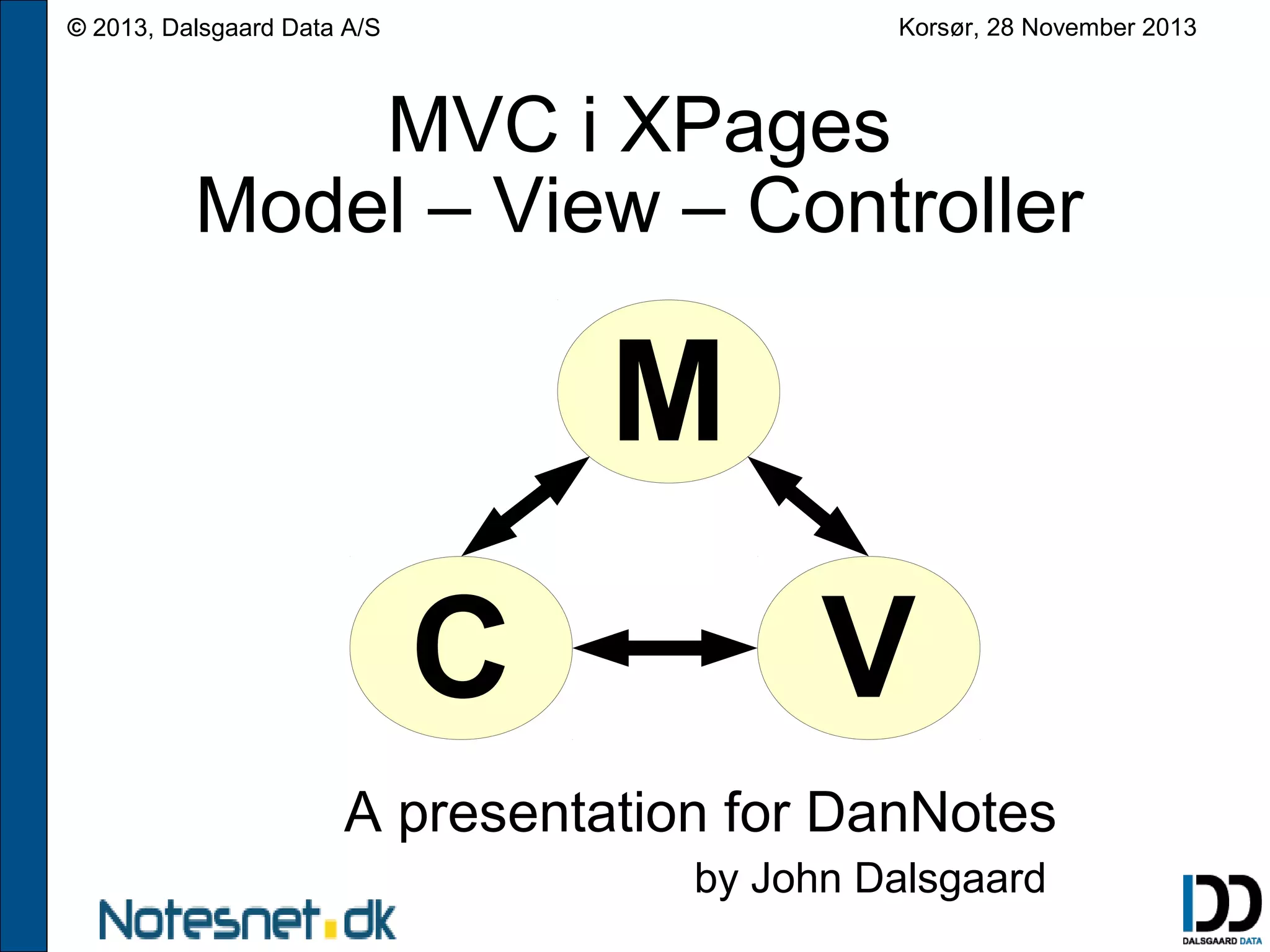 © 2013, Dalsgaard Data A/S

Korsør, 28 November 2013

MVC i XPages
Model – View – Controller

M

C

V

A presentation for DanNotes
by John Dalsgaard

Notesnet.dk

DALSGAARD DATA